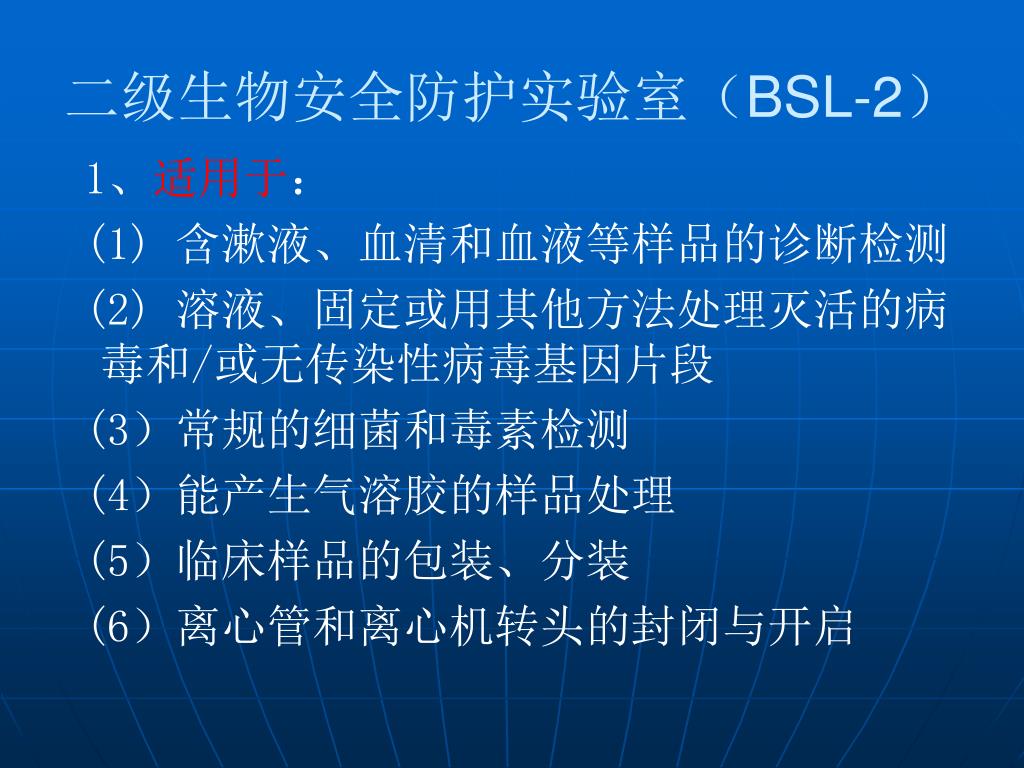 二级生物安全防护实验室（BSL-2）

1、适用于：

(1) 含漱液、血清和血液等样品的诊断检测

(2) 溶液、固定或用其他方法处理灭活的病毒和/或无传染性病毒基因片段

（3）常规的细菌和毒素检测

（4）能产生气溶胶的样品处理

（5）临床样品的包装、分装

（6）离心管和离心机转头的封闭与开启